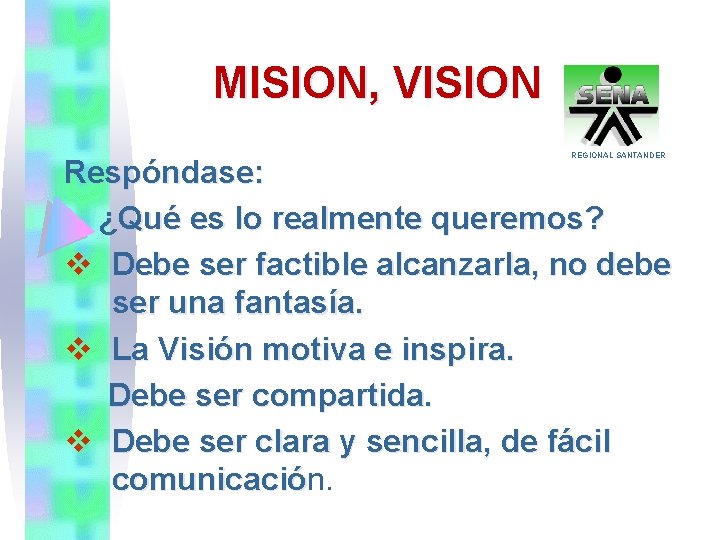 MISION, VISION

SENA

REGIONAL SANTANDER

Respóndase:

¿Qué es lo realmente queremos?

❖ Debe ser factible alcanzarla, no debe ser una fantasía.

❖ La Visión motiva e inspira.

Debe ser compartida.

❖ Debe ser clara y sencilla, de fácil comunicación.